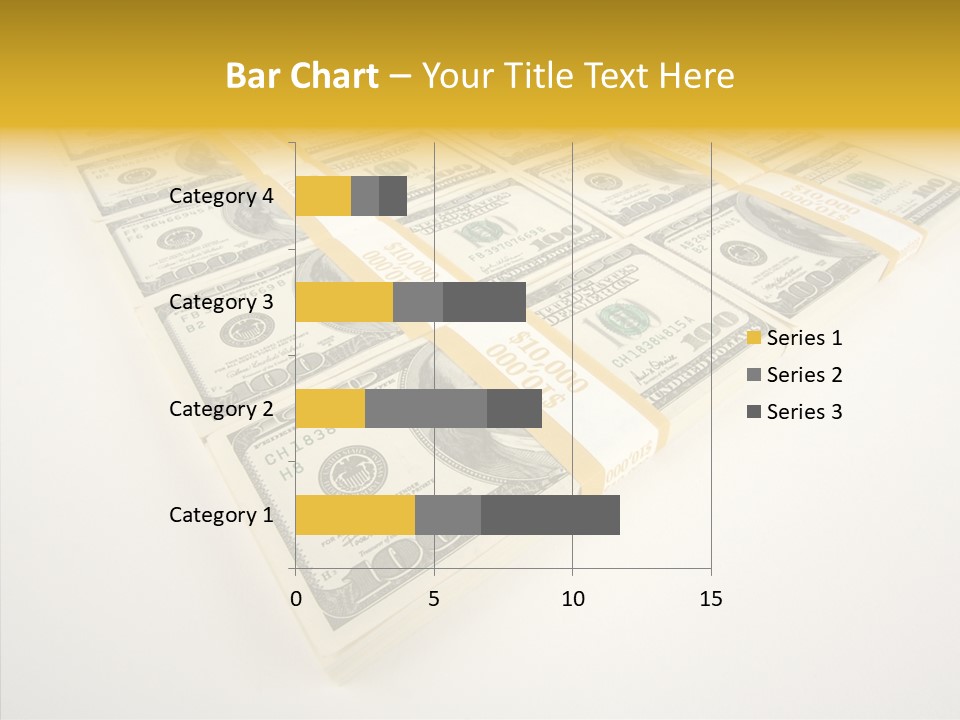 Bar Chart – Your Title Text Here

Category 4
Category 3
Category 2
Category 1

0
5
10
15

Series 1
Series 2
Series 3